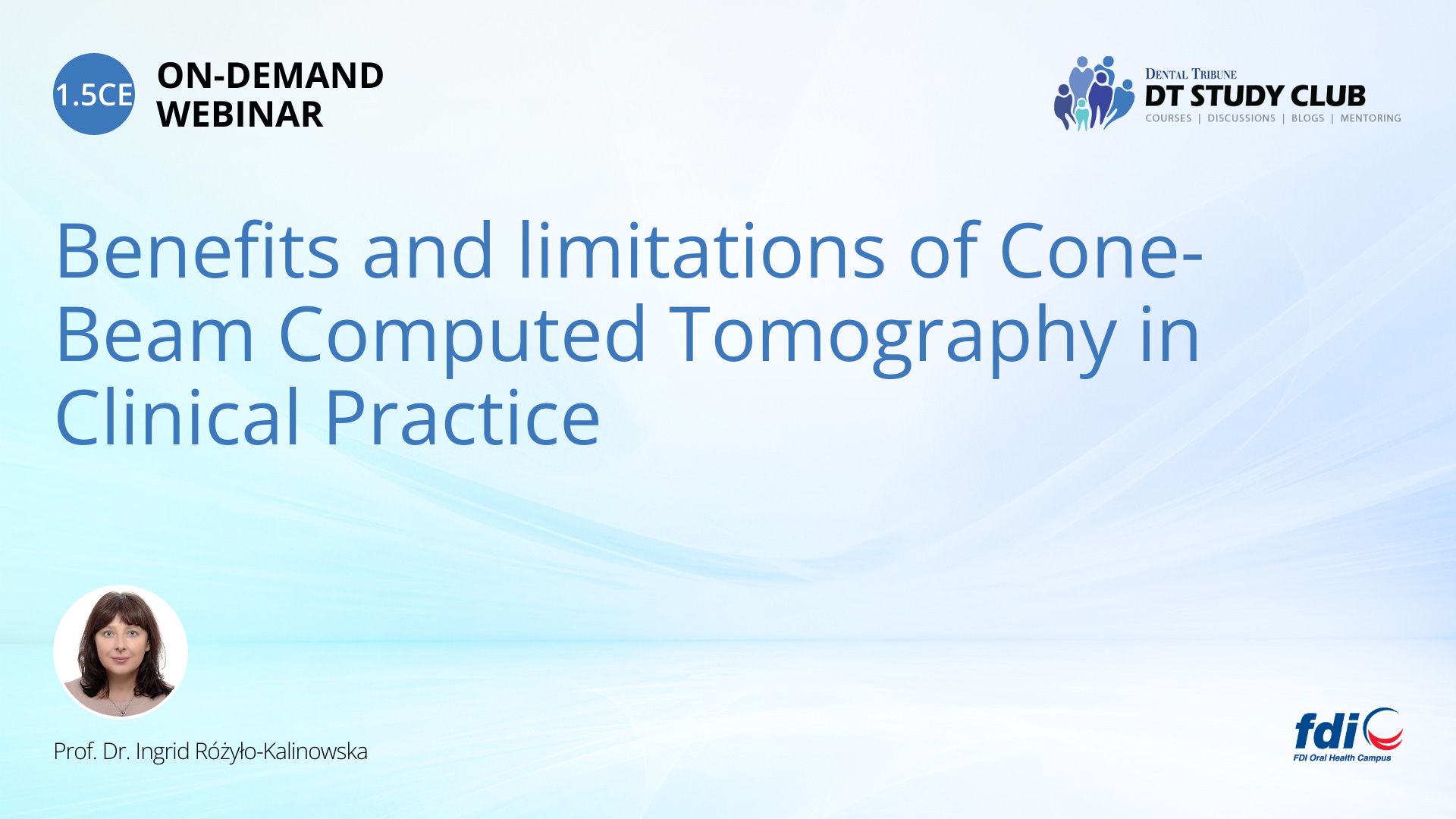 1.5CE
ON-DEMAND WEBINAR

DENTAL TRIBUNE
DT STUDY CLUB
COURSES | DISCUSSIONS | BLOGS | MENTORING

Benefits and limitations of Cone-Beam Computed Tomography in Clinical Practice

Prof. Dr. Ingrid Różyło-Kalinowska

fdi
FDI Oral Health Campus